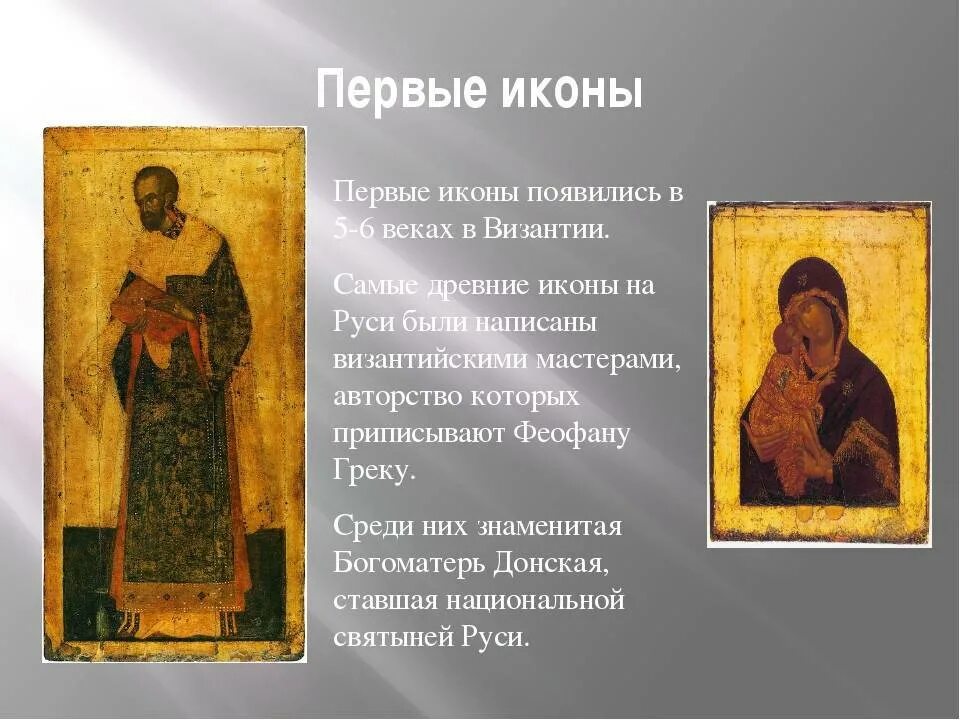 Первые иконы

Первые иконы появились в 5-6 веках в Византии.

Самые древние иконы на Руси были написаны византийскими мастерами, авторство которых приписывают Феофану Греку.

Среди них знаменитая Богоматерь Донская, ставшая национальной святыней Руси.